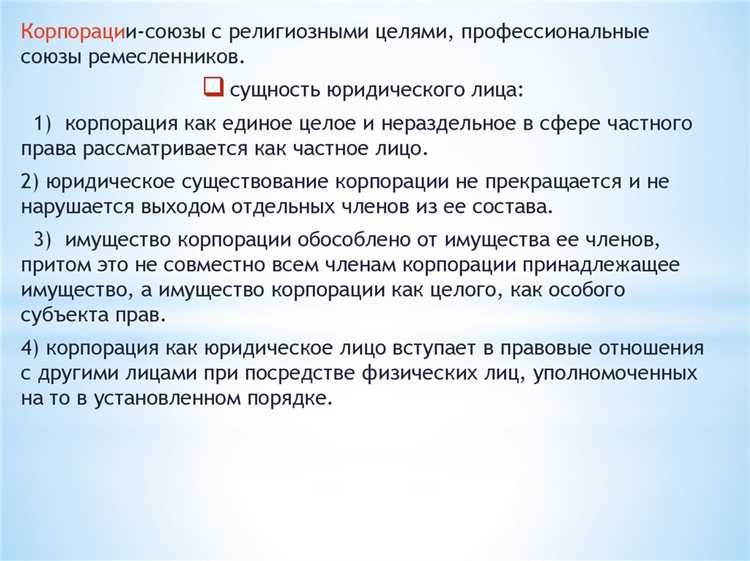 Корпорации-союзы с религиозными целями, профессиональные союзы ремесленников.

сущность юридического лица:

1) корпорация как единое целое и нераздельное в сфере частного права рассматривается как частное лицо.

2) юридическое существование корпорации не прекращается и не нарушается выходом отдельных членов из ее состава.

3) имущество корпорации обособлено от имущества ее членов, притом это не совместно всем членам корпорации принадлежащее имущество, а имущество корпорации как целого, как особого субъекта прав.

4) корпорация как юридическое лицо вступает в правовые отношения с другими лицами при посредстве физических лиц, уполномоченных на то в установленном порядке.